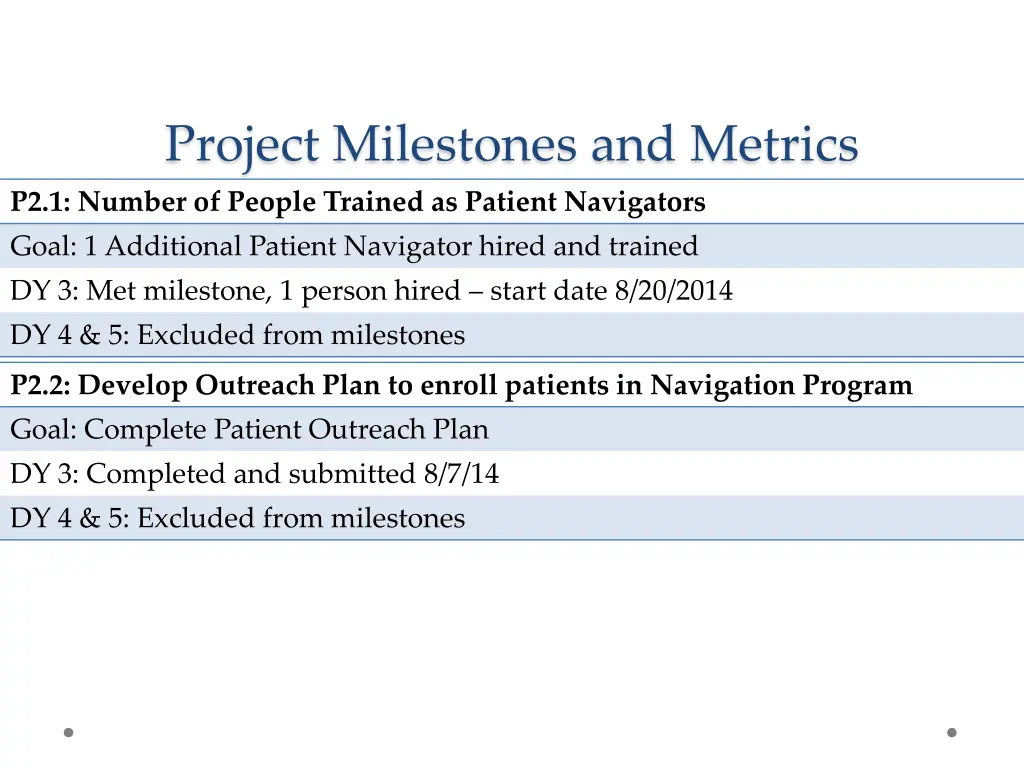 Project Milestones and Metrics

| P2.1: Number of People Trained as Patient Navigators |
|---|
| Goal: 1 Additional Patient Navigator hired and trained |
| DY 3: Met milestone, 1 person hired – start date 8/20/2014 |
| DY 4 & 5: Excluded from milestones |

| P2.2: Develop Outreach Plan to enroll patients in Navigation Program |
|---|
| Goal: Complete Patient Outreach Plan |
| DY 3: Completed and submitted 8/7/14 |
| DY 4 & 5: Excluded from milestones |